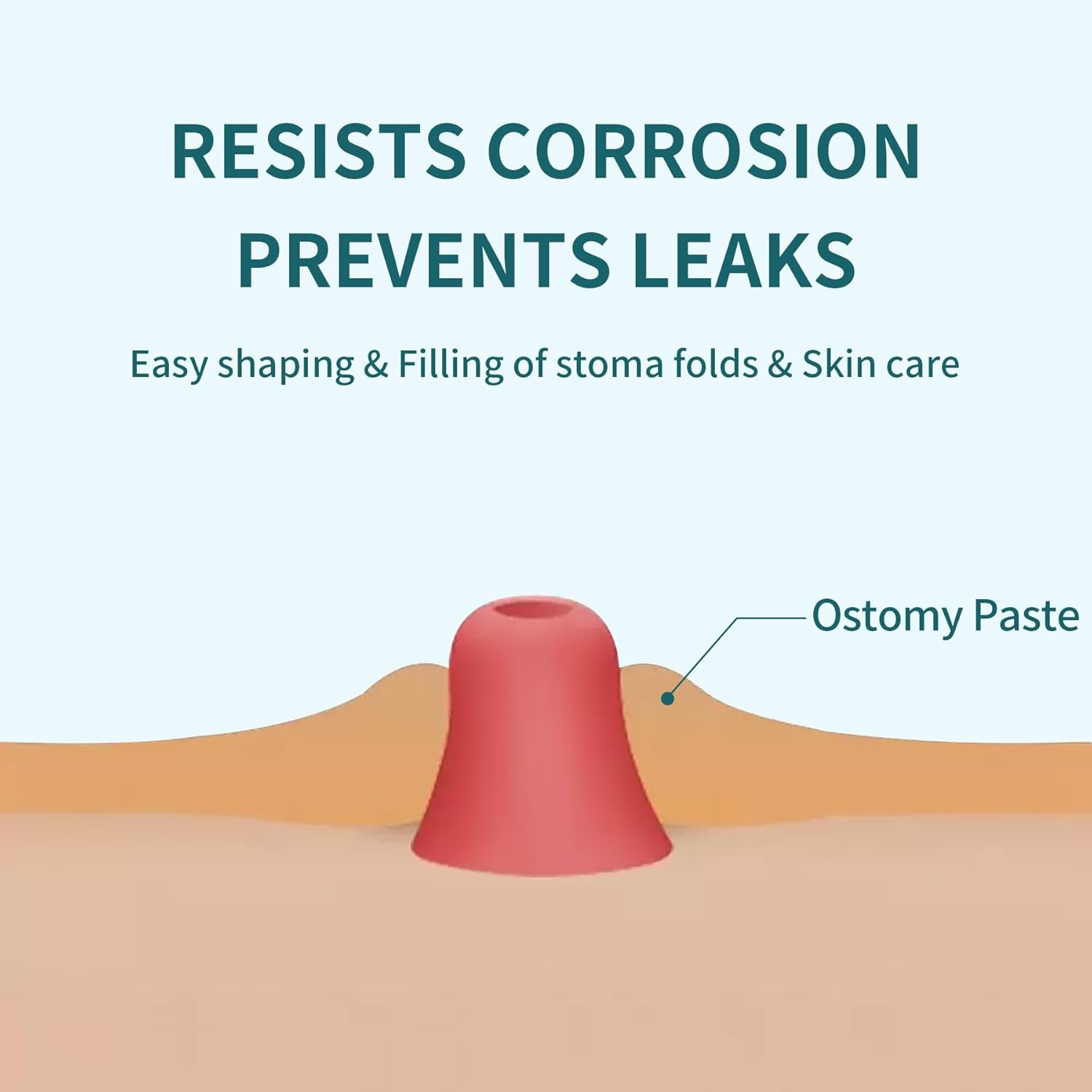 RESISTS CORROSION
PREVENTS LEAKS

Easy shaping & Filling of stoma folds & Skin care

Ostomy Paste